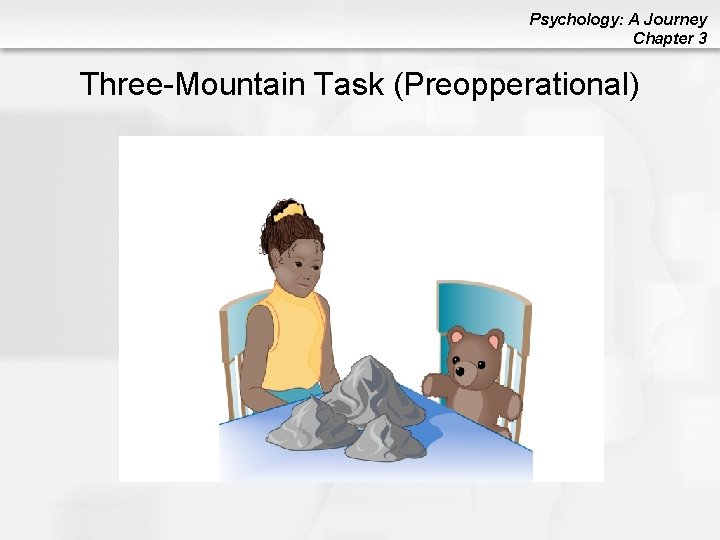 Psychology: A Journey
Chapter 3

Three-Mountain Task (Preopperational)